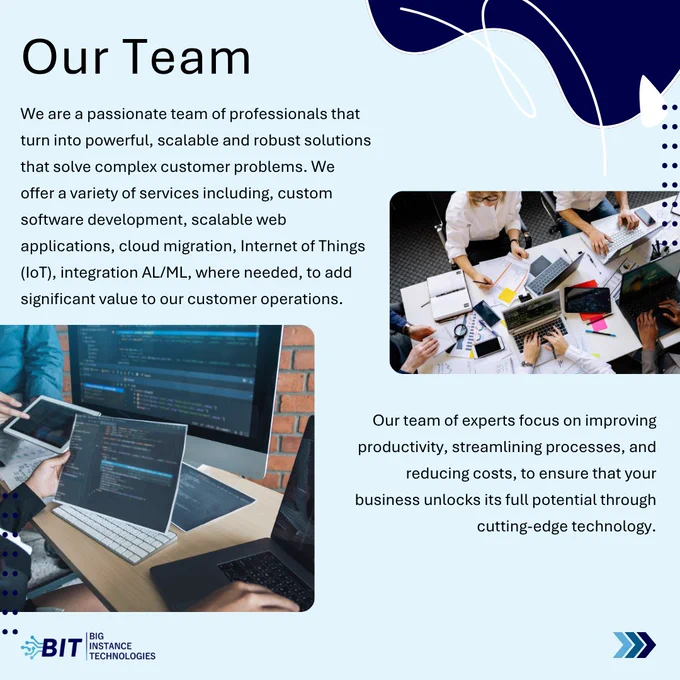 Our Team

We are a passionate team of professionals that turn into powerful, scalable and robust solutions that solve complex customer problems. We offer a variety of services including, custom software development, scalable web applications, cloud migration, Internet of Things (IoT), integration AL/ML, where needed, to add significant value to our customer operations.

Our team of experts focus on improving productivity, streamlining processes, and reducing costs, to ensure that your business unlocks its full potential through cutting-edge technology.

BIT BIG INSTANCE TECHNOLOGIES